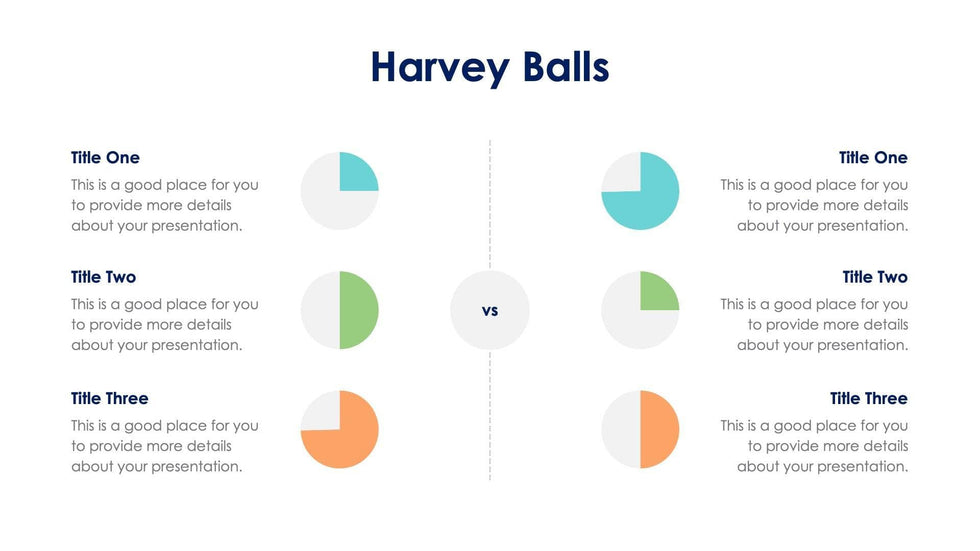 Harvey Balls

Title One
This is a good place for you to provide more details about your presentation.

Title Two
This is a good place for you to provide more details about your presentation.

Title Three
This is a good place for you to provide more details about your presentation.

vs

Title One
This is a good place for you to provide more details about your presentation.

Title Two
This is a good place for you to provide more details about your presentation.

Title Three
This is a good place for you to provide more details about your presentation.